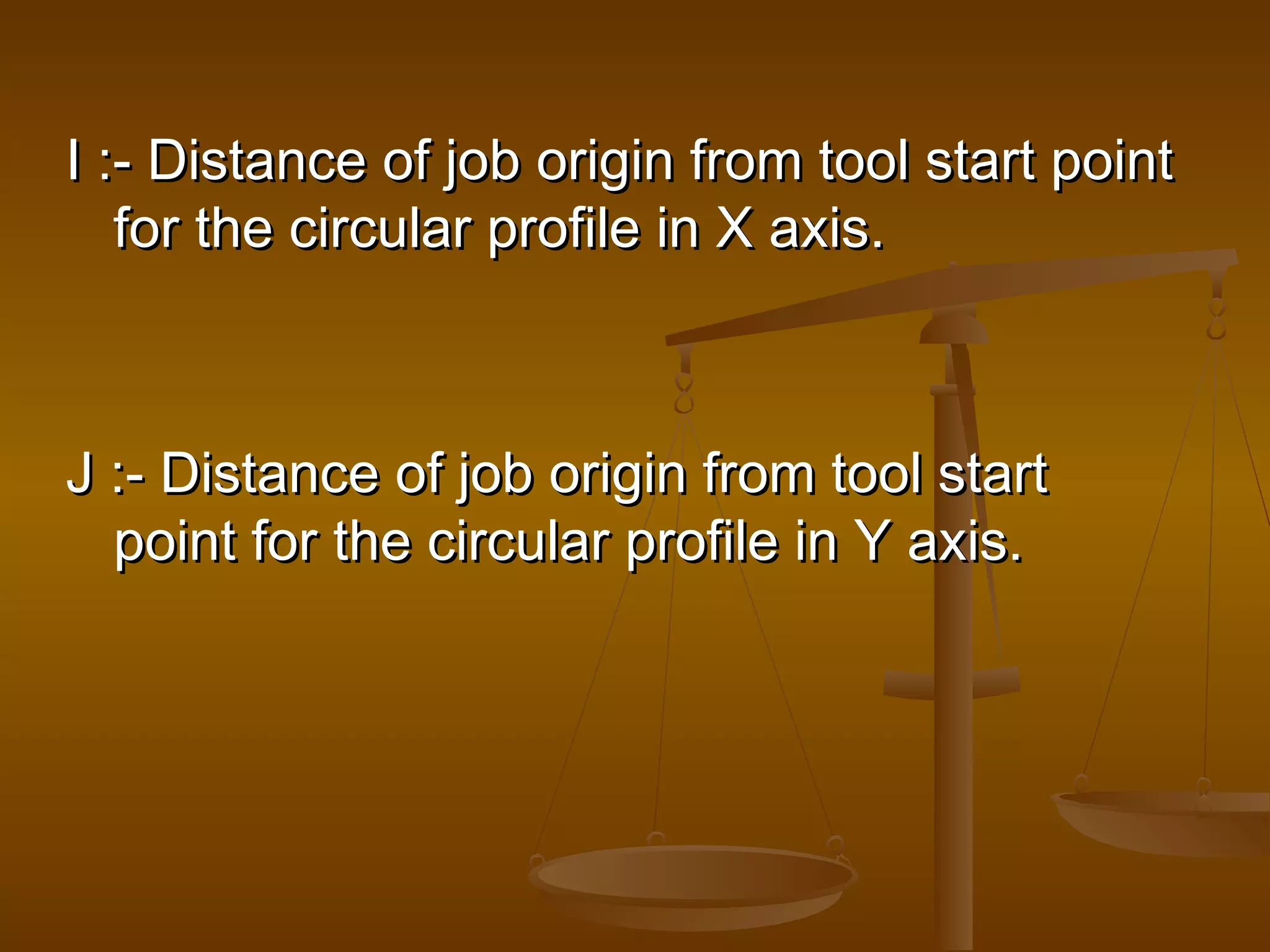 I :- Distance of job origin from tool start point for the circular profile in X axis.

J :- Distance of job origin from tool start point for the circular profile in Y axis.